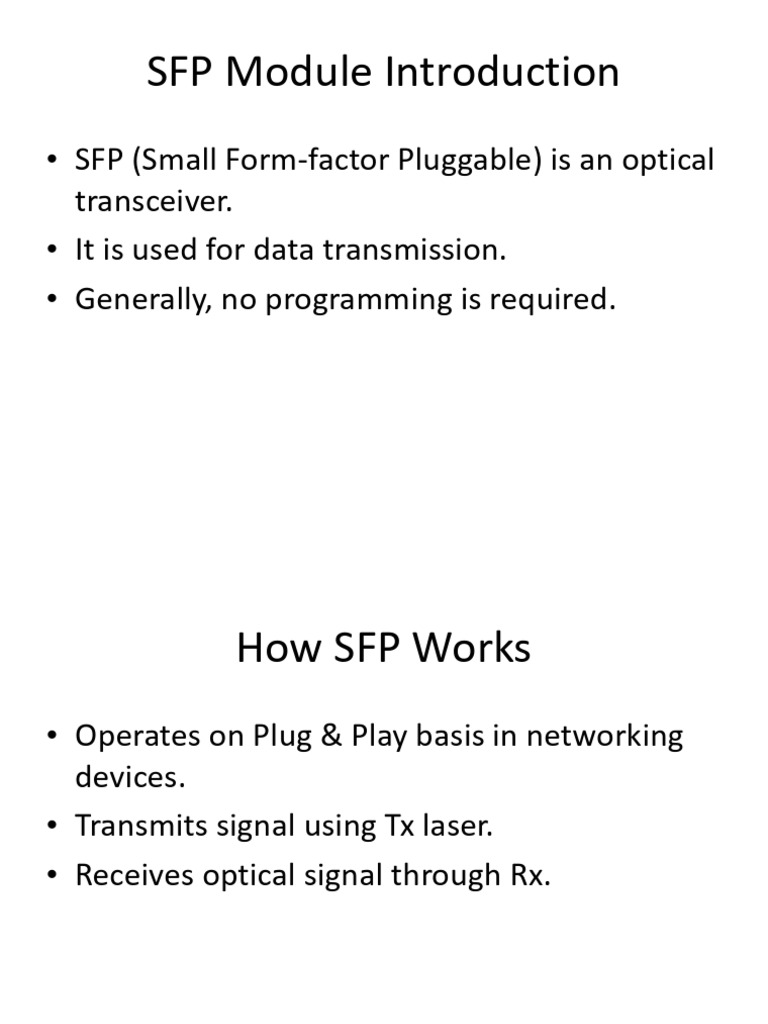 SFP Module Introduction

• SFP (Small Form-factor Pluggable) is an optical transceiver.
• It is used for data transmission.
• Generally, no programming is required.

How SFP Works

• Operates on Plug & Play basis in networking devices.
• Transmits signal using Tx laser.
• Receives optical signal through Rx.